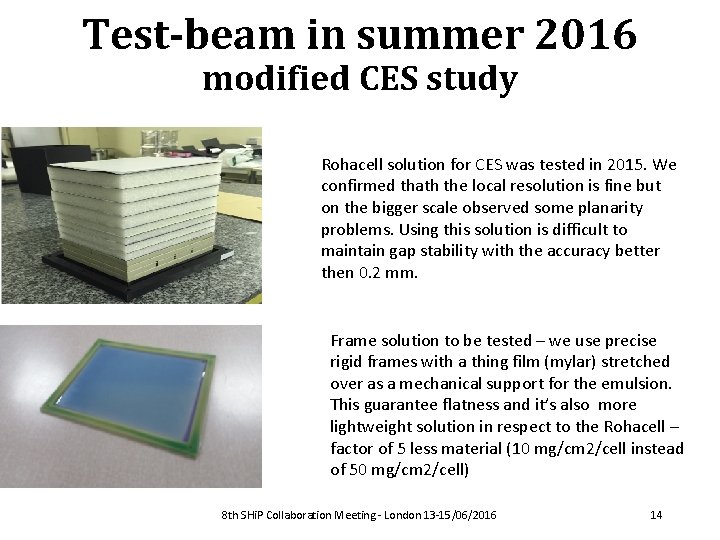 Test-beam in summer 2016
modified CES study

Rohacell solution for CES was tested in 2015. We confirmed thath the local resolution is fine but on the bigger scale observed some planarity problems. Using this solution is difficult to maintain gap stability with the accuracy better then 0.2 mm.

Frame solution to be tested – we use precise rigid frames with a thing film (mylar) stretched over as a mechanical support for the emulsion. This guarantee flatness and it's also more lightweight solution in respect to the Rohacell – factor of 5 less material (10 mg/cm2/cell instead of 50 mg/cm2/cell)

8th SHiP Collaboration Meeting - London 13-15/06/2016

14